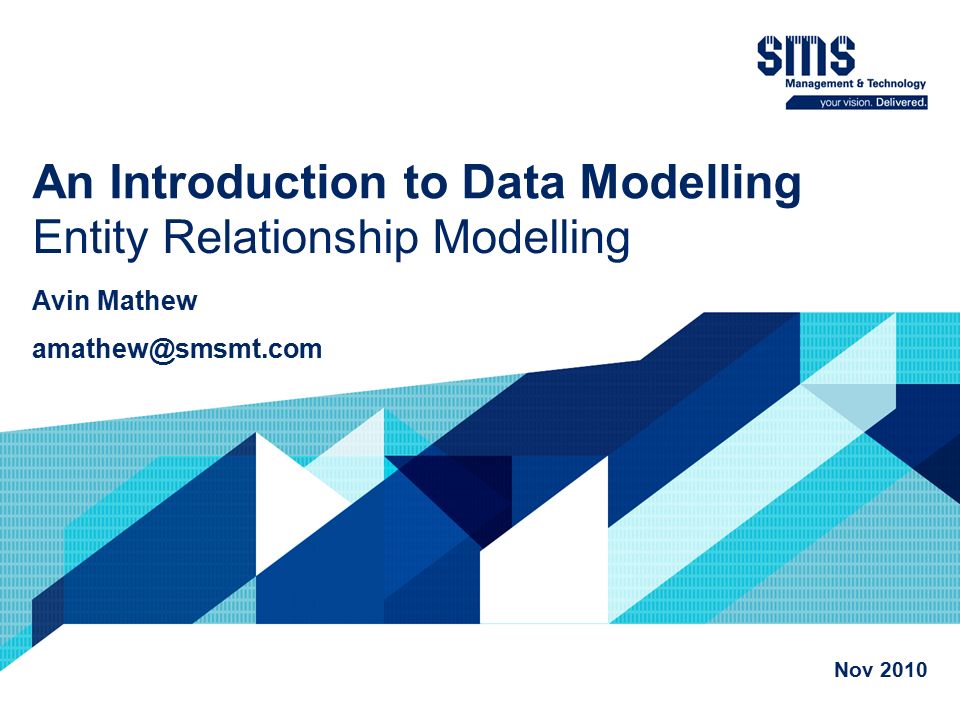 SMS
Management & Technology
your vision. Delivered.

An Introduction to Data Modelling
Entity Relationship Modelling

Avin Mathew

amathew@smsmt.com

Nov 2010